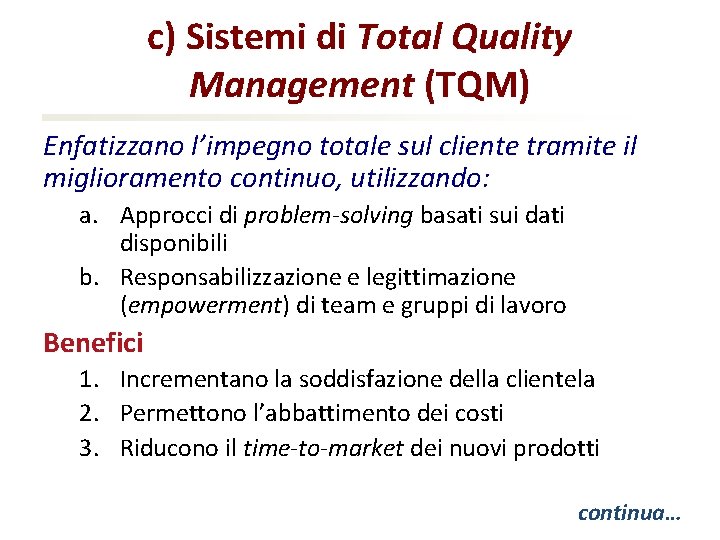 c) Sistemi di Total Quality Management (TQM)

Enfatizzano l'impegno totale sul cliente tramite il miglioramento continuo, utilizzando:

a. Approcci di problem-solving basati sui dati disponibili

b. Responsabilizzazione e legittimazione (empowerment) di team e gruppi di lavoro

Benefici

1. Incrementano la soddisfazione della clientela

2. Permettono l'abbattimento dei costi

3. Riducono il time-to-market dei nuovi prodotti

continua…